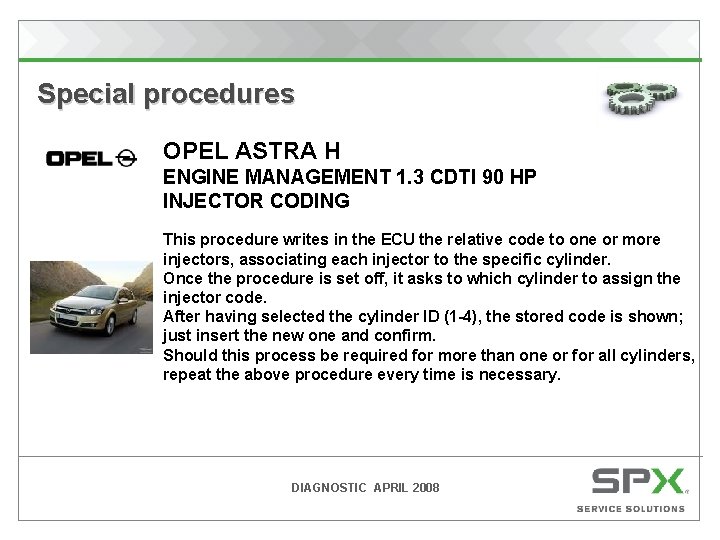 Special procedures

OPEL

OPEL ASTRA H
ENGINE MANAGEMENT 1.3 CDTI 90 HP
INJECTOR CODING

This procedure writes in the ECU the relative code to one or more injectors, associating each injector to the specific cylinder.
Once the procedure is set off, it asks to which cylinder to assign the injector code.
After having selected the cylinder ID (1-4), the stored code is shown; just insert the new one and confirm.
Should this process be required for more than one or for all cylinders, repeat the above procedure every time is necessary.

DIAGNOSTIC APRIL 2008

SPX
SERVICE SOLUTIONS